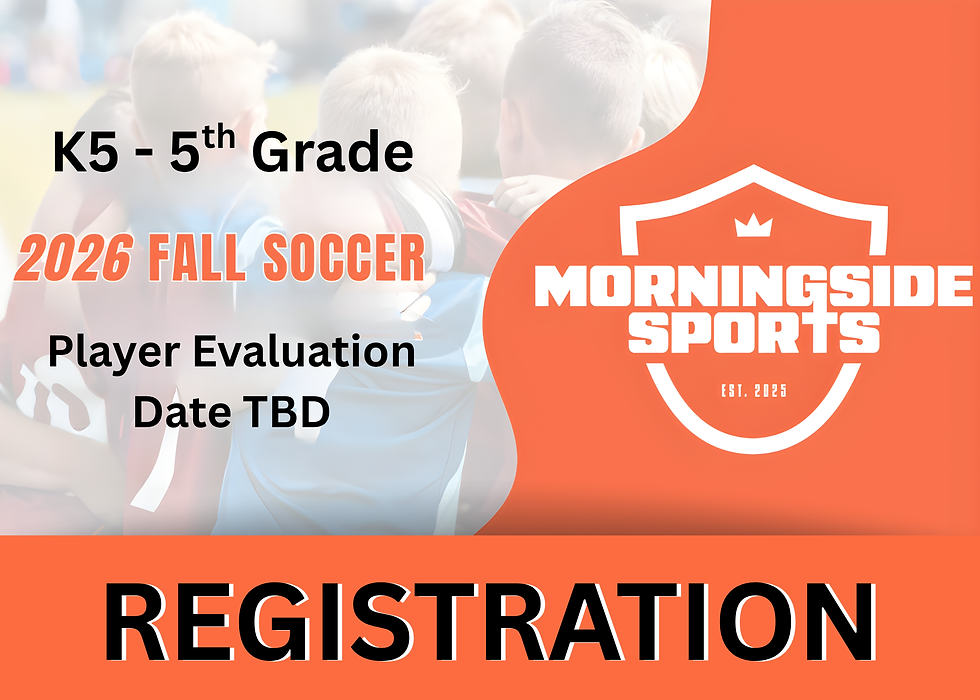 K5 - 5$^{th}$ Grade

2026 FALL SOCCER

Player Evaluation
Date TBD

MORNINGSIDE
SPORTS

EST. 2025

REGISTRATION